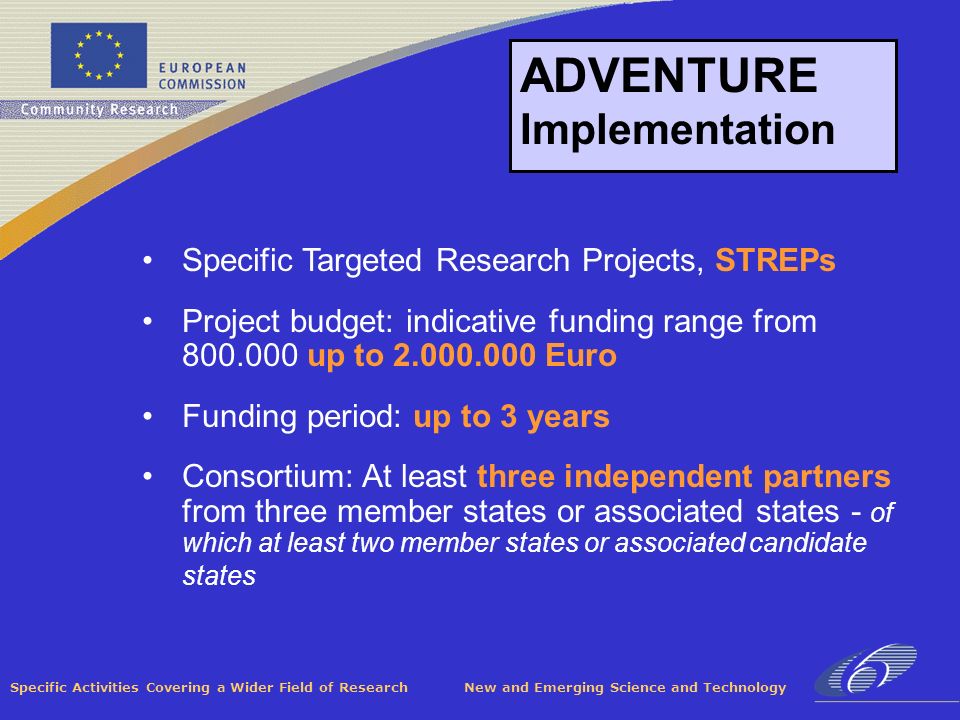 EUROPEAN COMMISSION

Community Research

ADVENTURE
Implementation

• Specific Targeted Research Projects, STREPs

• Project budget: indicative funding range from 800.000 up to 2.000.000 Euro

• Funding period: up to 3 years

• Consortium: At least three independent partners from three member states or associated states - of which at least two member states or associated candidate states

Specific Activities Covering a Wider Field of Research

New and Emerging Science and Technology